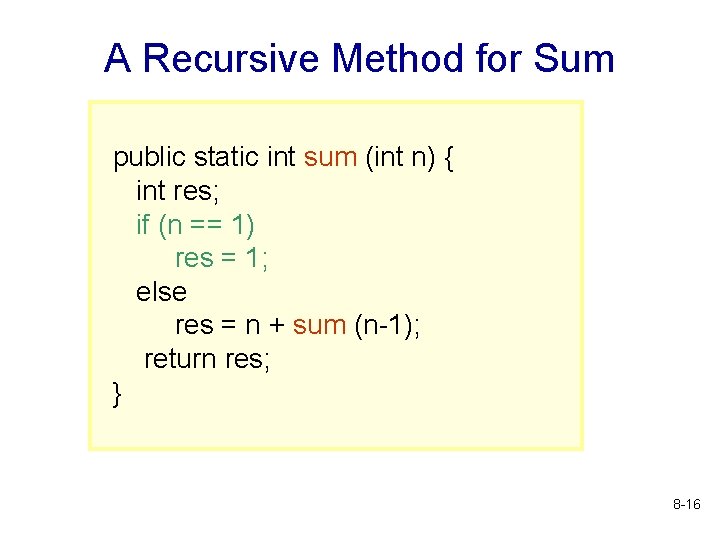 A Recursive Method for Sum

public static int sum (int n) {
  int res;
  if (n == 1)
      res = 1;
  else
      res = n + sum (n-1);
   return res;
}

8-16